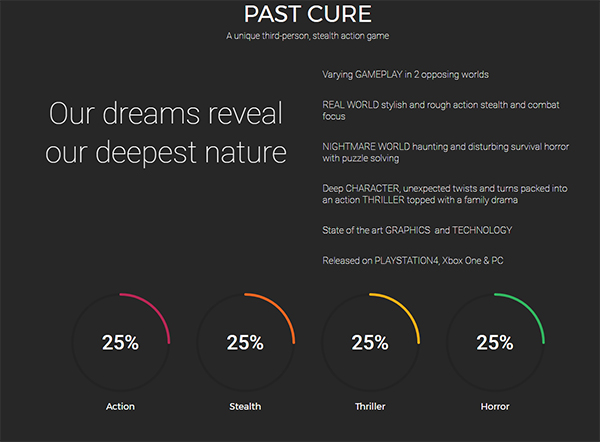 PAST CURE

A unique third-person, stealth action game

Our dreams reveal our deepest nature

Varying GAMEPLAY in 2 opposing worlds

REAL WORLD stylish and rough action stealth and combat focus

NIGHTMARE WORLD haunting and disturbing survival horror with puzzle solving

Deep CHARACTER, unexpected twists and turns packed into an action THRILLER topped with a family drama

State of the art GRAPHICS and TECHNOLOGY

Released on PLAYSTATION4, Xbox One & PC

25%
Action

25%
Stealth

25%
Thriller

25%
Horror